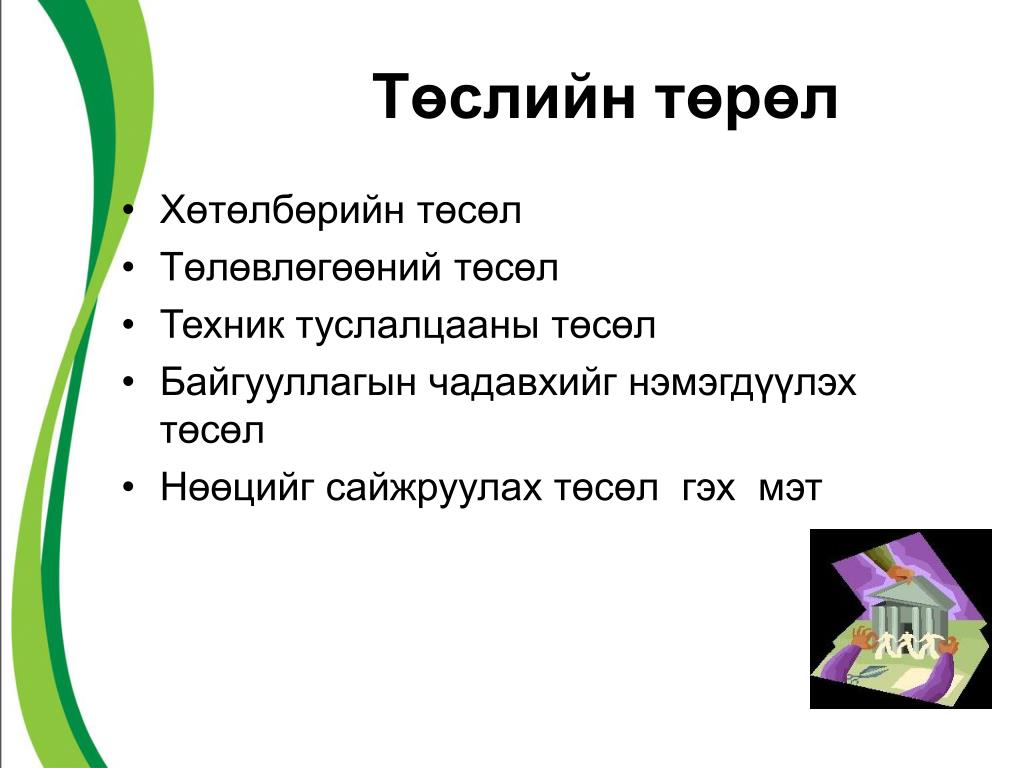 Төслийн төрөл

• Хөтөлбөрийн төсөл
• Төлөвлөгөөний төсөл
• Техник туслалцааны төсөл
• Байгууллагын чадавхийг нэмэгдүүлэх төсөл
• Нөөцийг сайжруулах төсөл гэх мэт